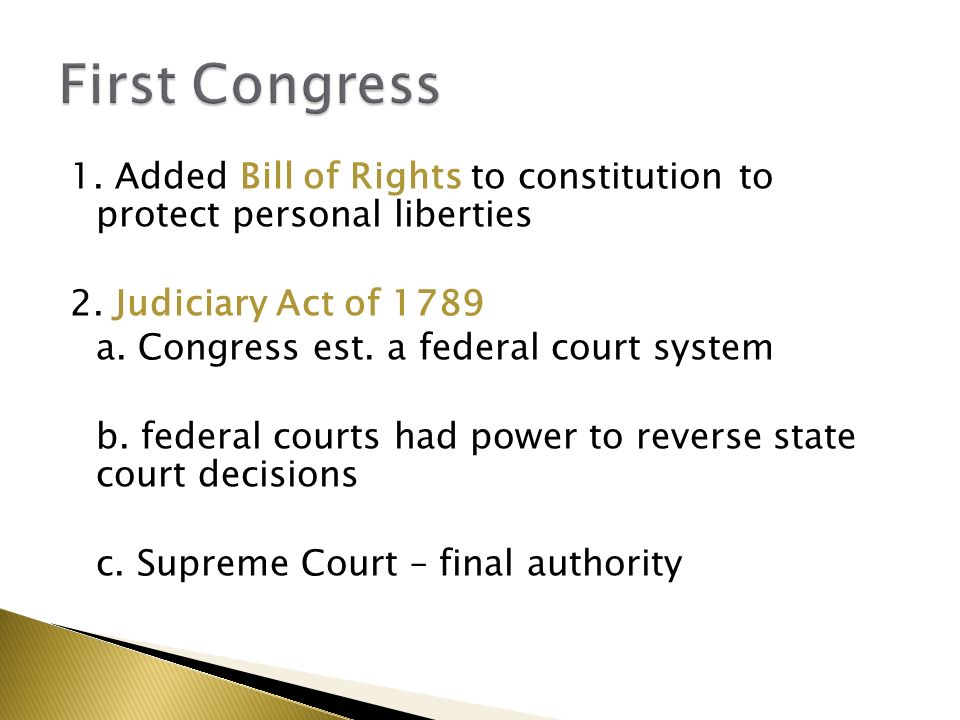 First Congress

1. Added Bill of Rights to constitution to protect personal liberties

2. Judiciary Act of 1789
a. Congress est. a federal court system

b. federal courts had power to reverse state court decisions

c. Supreme Court – final authority